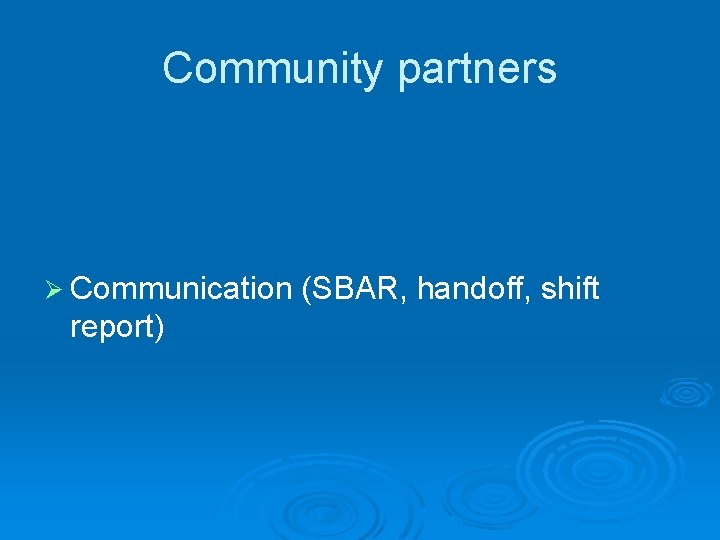 Community partners

➢ Communication (SBAR, handoff, shift report)